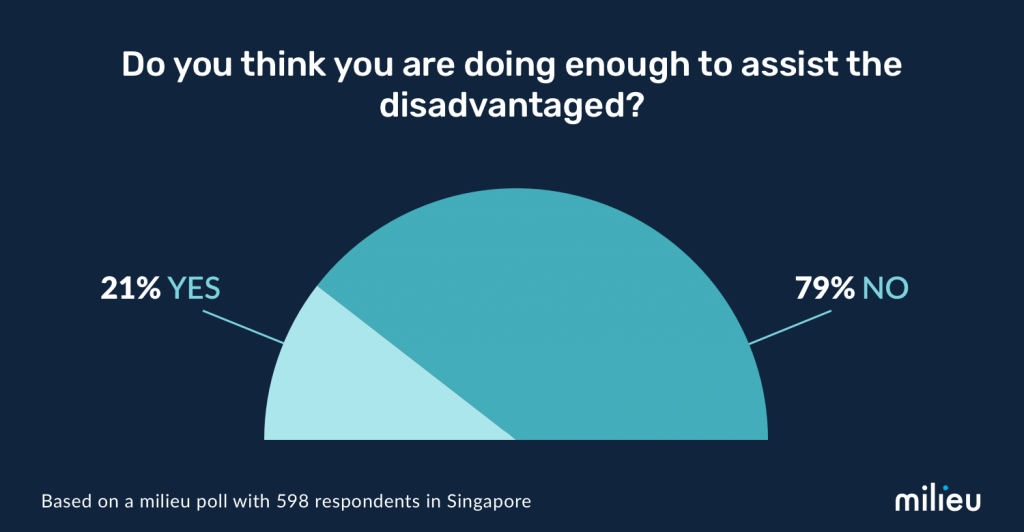 Do you think you are doing enough to assist the disadvantaged?

21% YES

79% NO

Based on a milieu poll with 598 respondents in Singapore

milieu